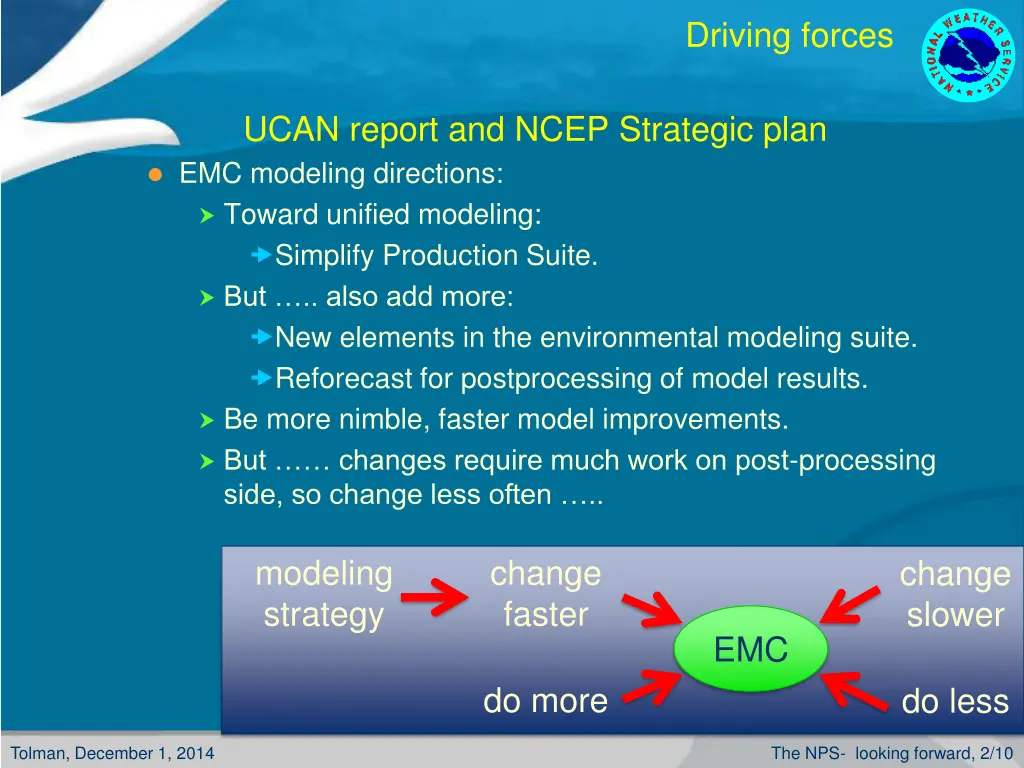 Driving forces

NATIONAL WEATHER SERVICE

UCAN report and NCEP Strategic plan

EMC modeling directions:

Toward unified modeling:

Simplify Production Suite.

But ….. also add more:

New elements in the environmental modeling suite.

Reforecast for postprocessing of model results.

Be more nimble, faster model improvements.

But …… changes require much work on post-processing side, so change less often …..

modeling strategy

change faster

change slower

EMC

do more

do less

Tolman, December 1, 2014

The NPS- looking forward, 2/10